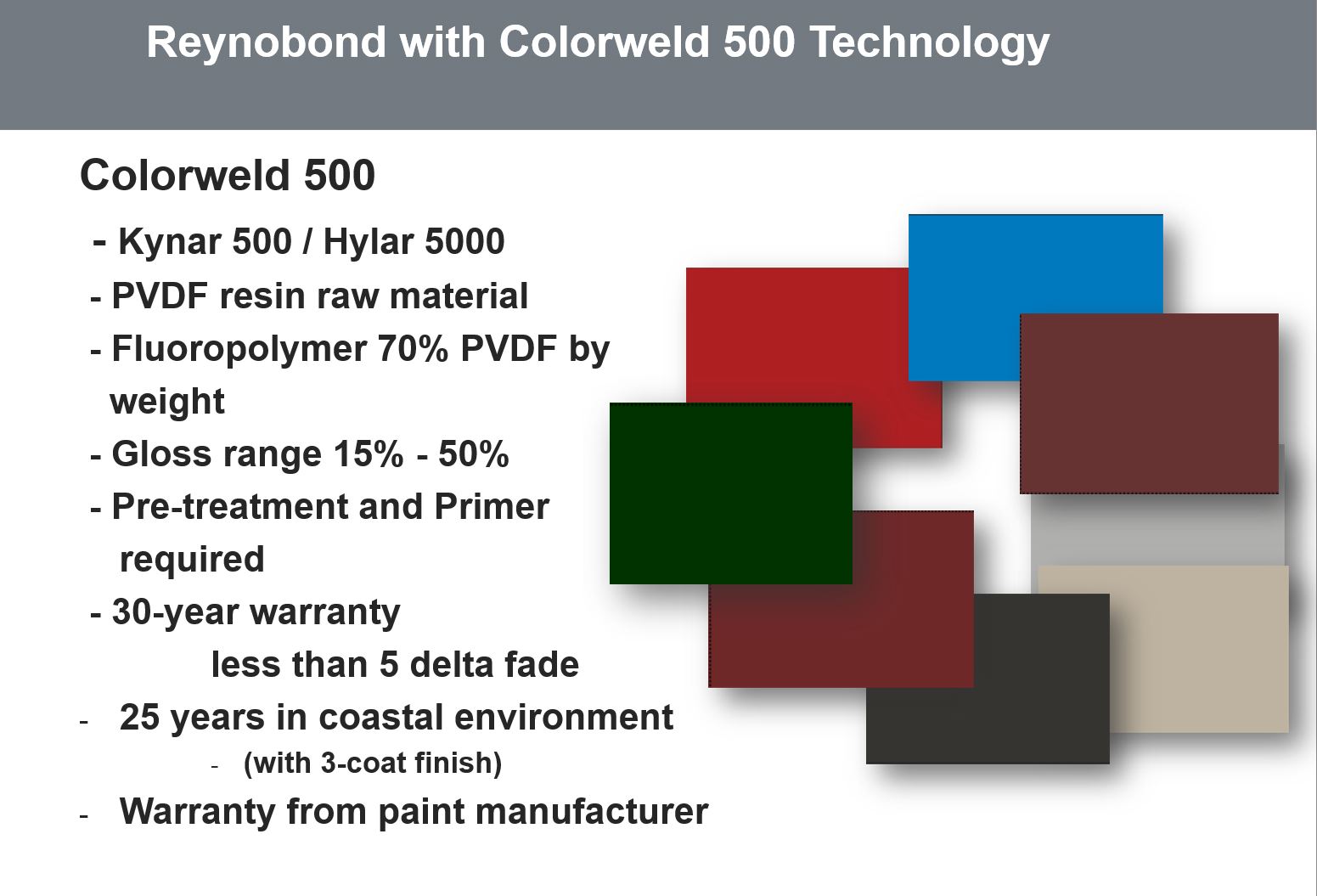 Reynobond with Colorweld 500 Technology

Colorweld 500

- Kynar 500 / Hylar 5000

- PVDF resin raw material

- Fluoropolymer 70% PVDF by weight

- Gloss range 15% - 50%

- Pre-treatment and Primer required

- 30-year warranty

less than 5 delta fade

- 25 years in coastal environment

- (with 3-coat finish)

- Warranty from paint manufacturer